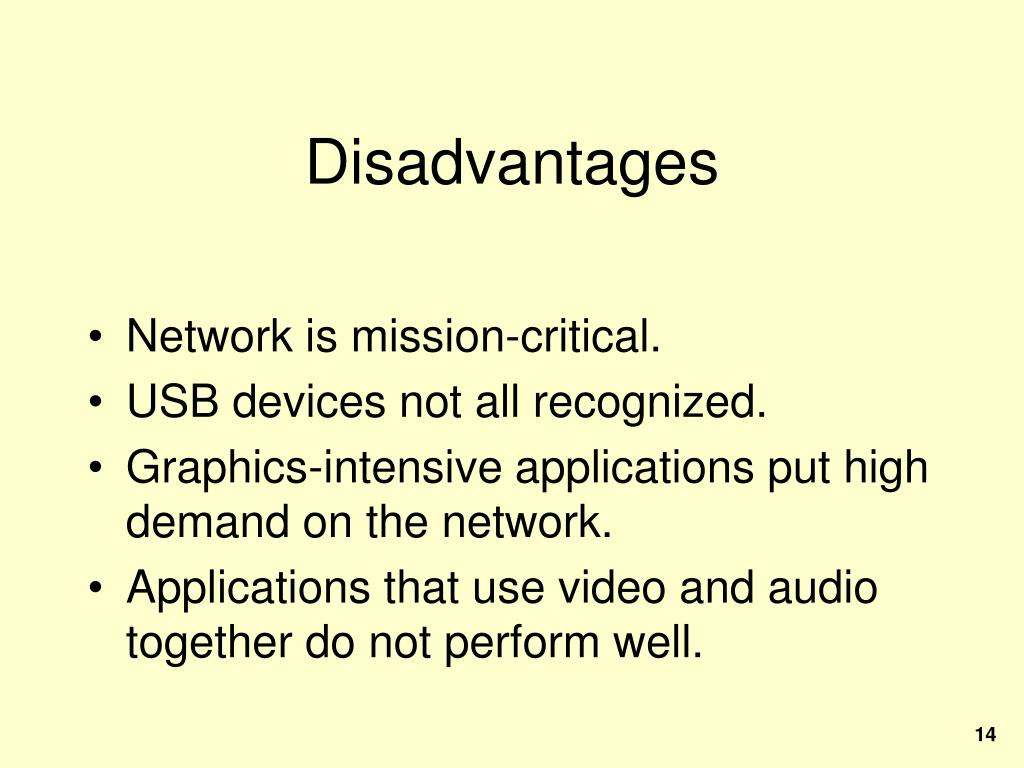 Disadvantages

• Network is mission-critical.
• USB devices not all recognized.
• Graphics-intensive applications put high demand on the network.
• Applications that use video and audio together do not perform well.

14